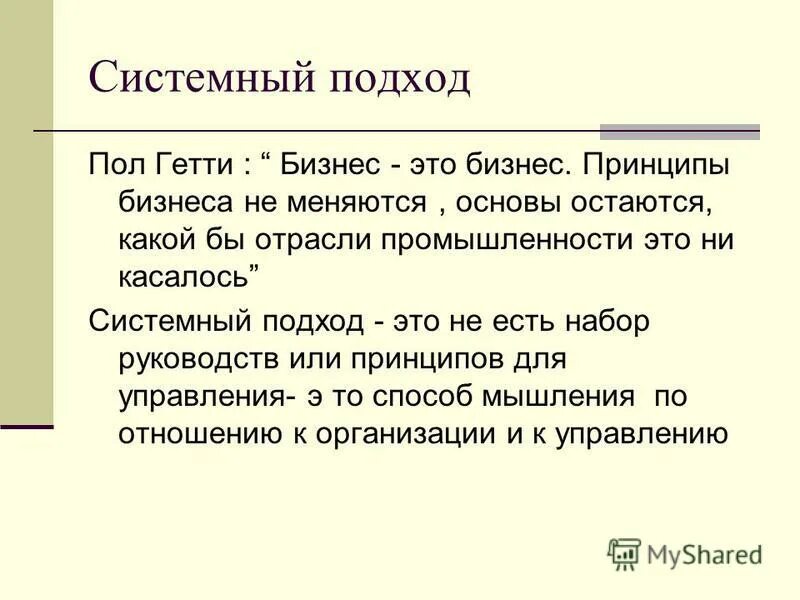 Системный подход

Пол Гетти : “ Бизнес - это бизнес. Принципы бизнеса не меняются , основы остаются, какой бы отрасли промышленности это ни касалось”

Системный подход - это не есть набор руководств или принципов для управления- э то способ мышления по отношению к организации и к управлению

MyShared